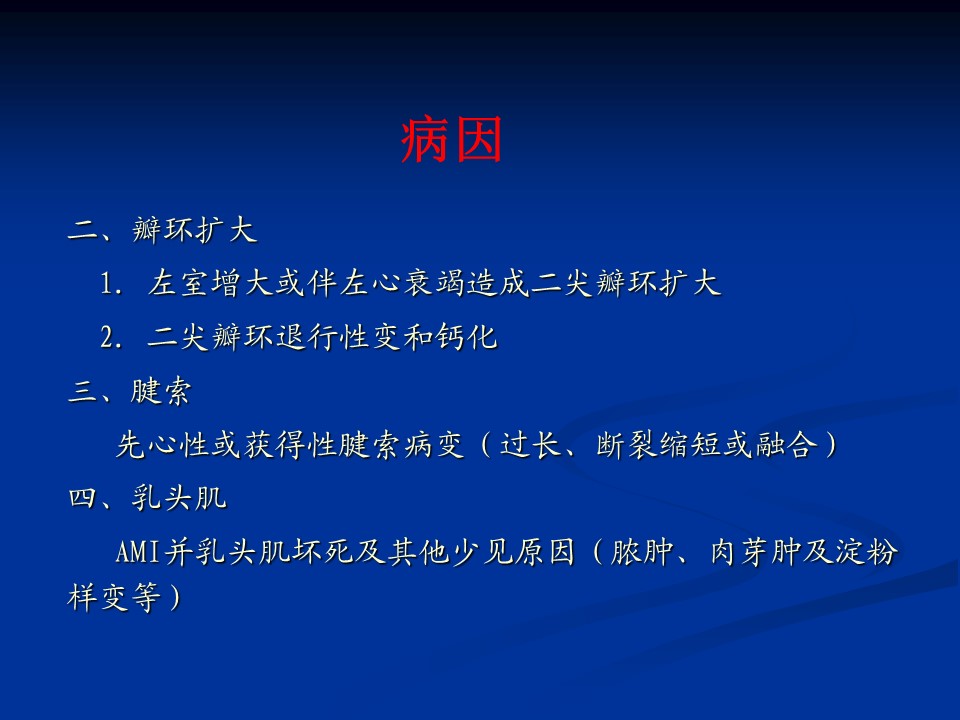 病因

二、瓣环扩大

1. 左室增大或伴左心衰竭造成二尖瓣环扩大

2. 二尖瓣环退行性变和钙化

三、腱索

先心性或获得性腱索病变（过长、断裂缩短或融合）

四、乳头肌

AMI并乳头肌坏死及其他少见原因（脓肿、肉芽肿及淀粉样变等）